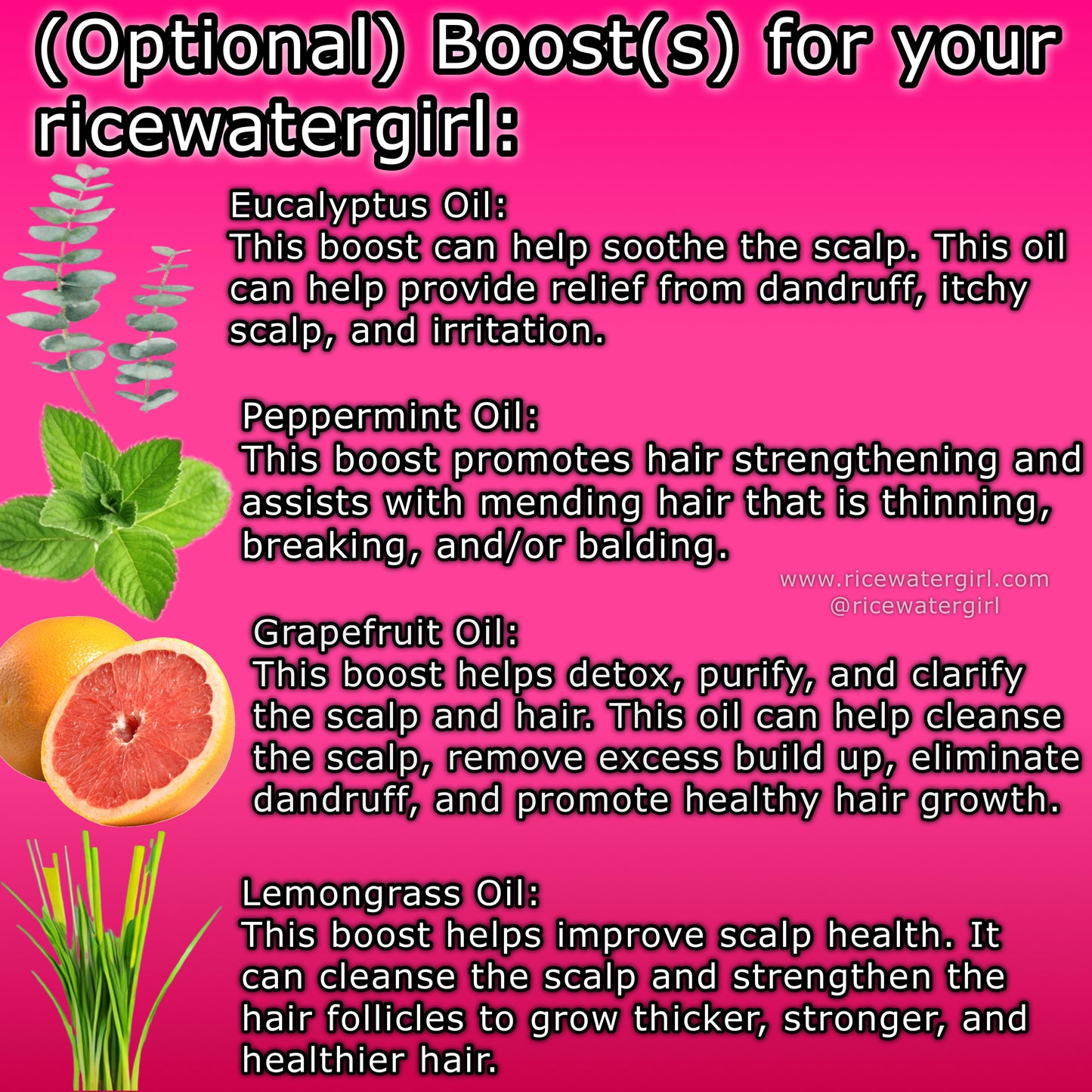 (Optional) Boost(s) for your ricewatergirl:

Eucalyptus Oil:
This boost can help soothe the scalp. This oil can help provide relief from dandruff, itchy scalp, and irritation.

Peppermint Oil:
This boost promotes hair strengthening and assists with mending hair that is thinning, breaking, and/or balding.

www.ricewatergirl.com
@ricewatergirl

Grapefruit Oil:
This boost helps detox, purify, and clarify the scalp and hair. This oil can help cleanse the scalp, remove excess build up, eliminate dandruff, and promote healthy hair growth.

Lemongrass Oil:
This boost helps improve scalp health. It can cleanse the scalp and strengthen the hair follicles to grow thicker, stronger, and healthier hair.